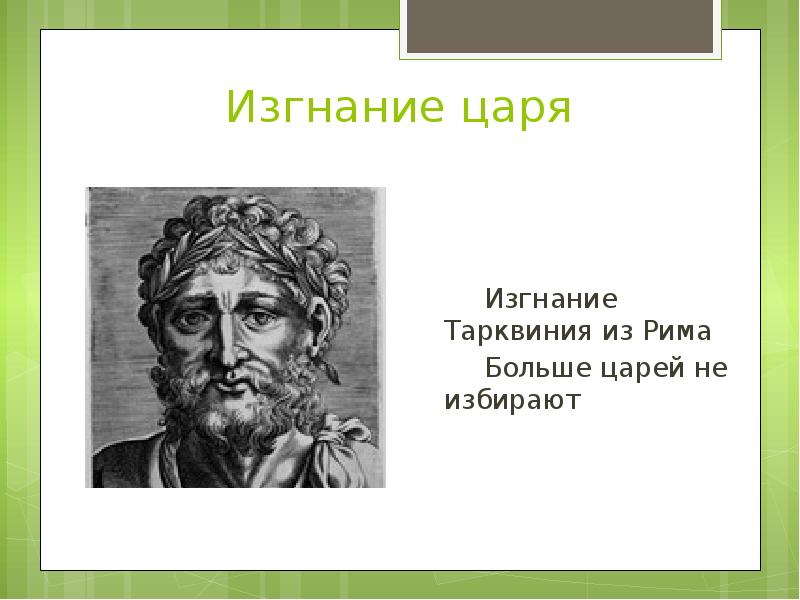 Изгнание царя

Изгнание Тарквиния из Рима

Больше царей не избирают